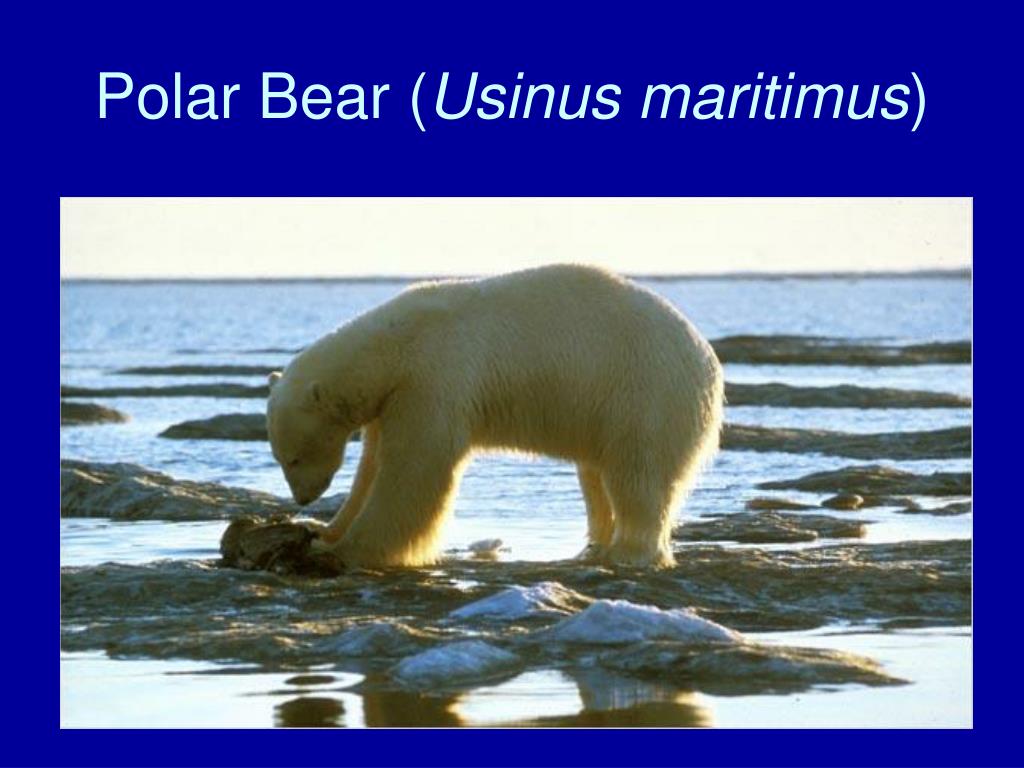 Polar Bear (Usinus maritimus)